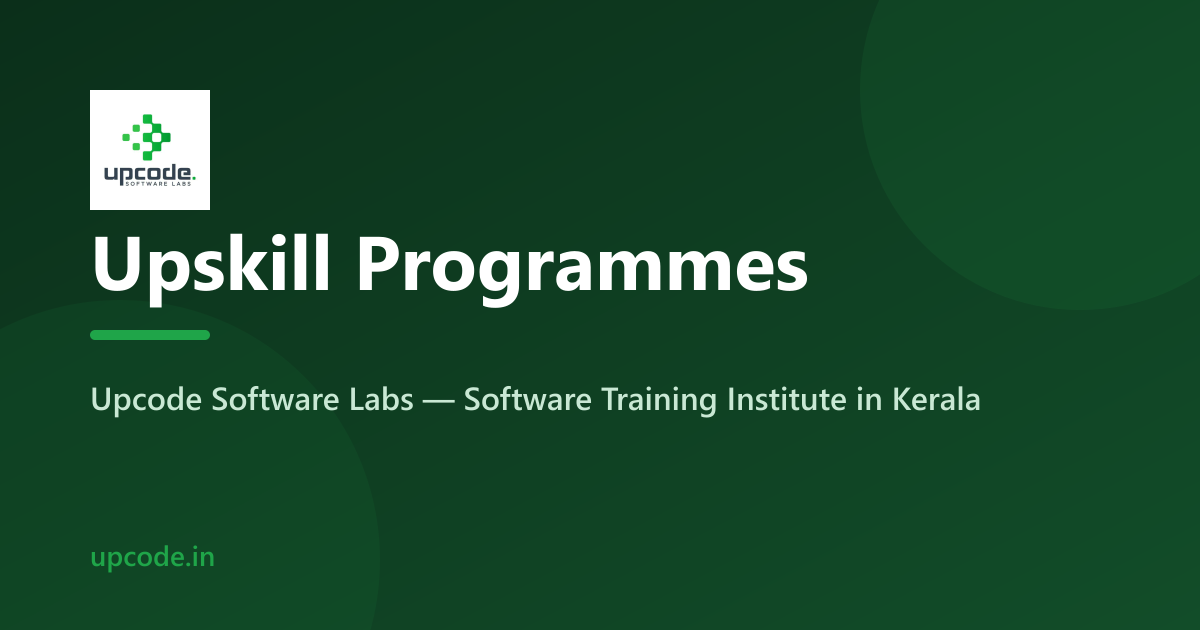 upcode.
SOFTWARE LABS

Upskill Programmes

Upcode Software Labs — Software Training Institute in Kerala

upcode.in